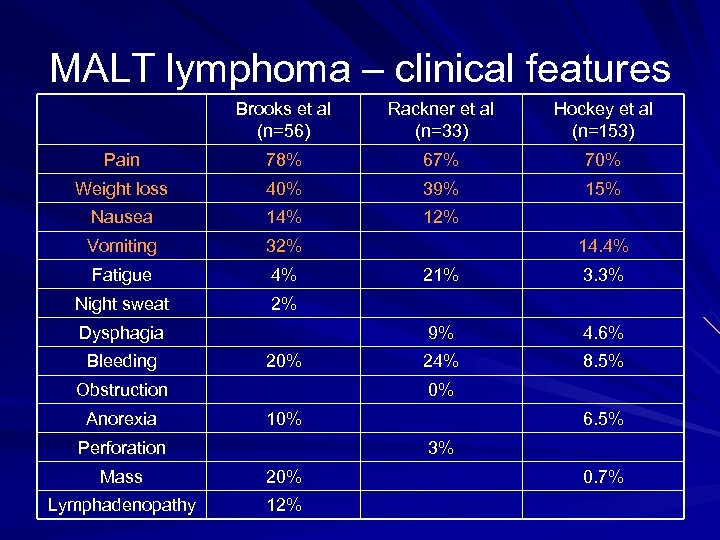 MALT lymphoma – clinical features

| | Brooks et al (n=56) | Rackner et al (n=33) | Hockey et al (n=153) |
|---|---|---|---|
| Pain | 78% | 67% | 70% |
| Weight loss | 40% | 39% | 15% |
| Nausea | 14% | 12% | |
| Vomiting | 32% | | 14.4% |
| Fatigue | 4% | 21% | 3.3% |
| Night sweat | 2% | | |
| Dysphagia | | 9% | 4.6% |
| Bleeding | 20% | 24% | 8.5% |
| Obstruction | | 0% | |
| Anorexia | 10% | | 6.5% |
| Perforation | | 3% | |
| Mass | 20% | | 0.7% |
| Lymphadenopathy | 12% | | |